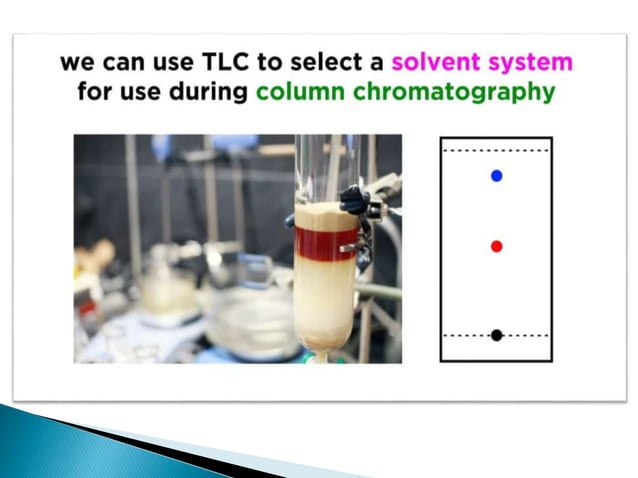 we can use TLC to select a solvent system for use during column chromatography